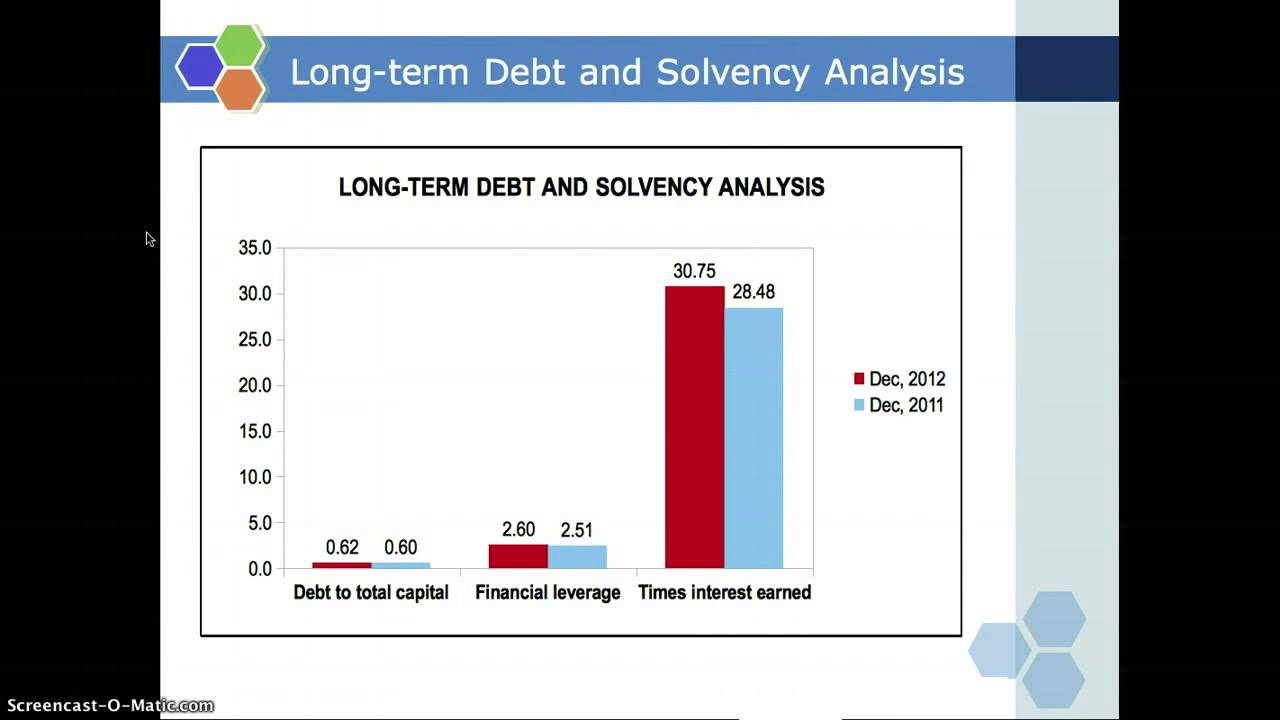 Long-term Debt and Solvency Analysis

LONG-TERM DEBT AND SOLVENCY ANALYSIS

35.0
30.0
25.0
20.0
15.0
10.0
5.0
0.0

0.62 0.60
2.60 2.51
30.75 28.48

Debt to total capital
Financial leverage
Times interest earned

Dec, 2012
Dec, 2011

Screencast-O-Matic.com